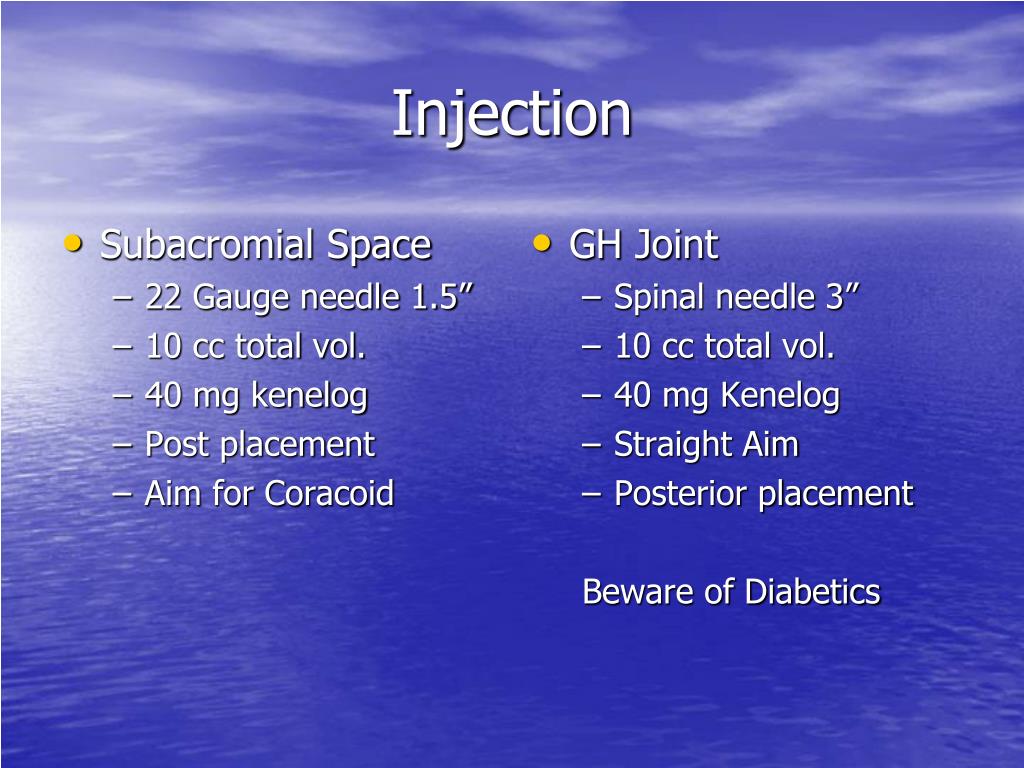 Injection

• Subacromial Space
– 22 Gauge needle 1.5”
– 10 cc total vol.
– 40 mg kenelog
– Post placement
– Aim for Coracoid

• GH Joint
– Spinal needle 3”
– 10 cc total vol.
– 40 mg Kenelog
– Straight Aim
– Posterior placement

Beware of Diabetics